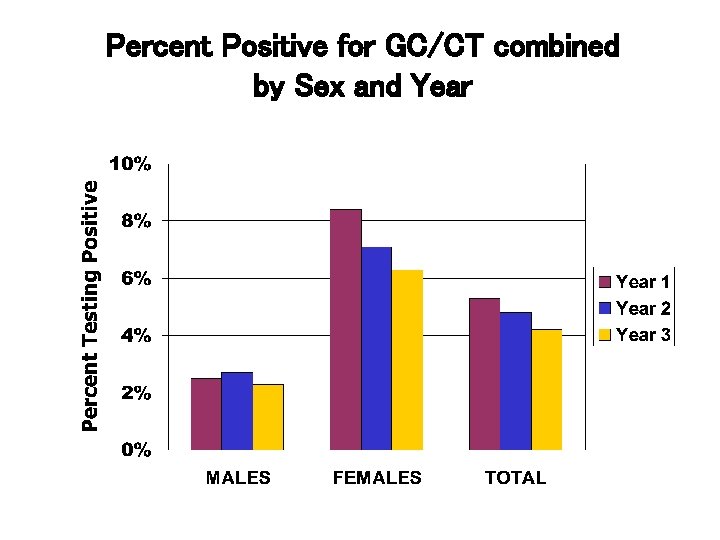 Percent Positive for GC/CT combined by Sex and Year

Percent Testing Positive

10%
8%
6%
4%
2%
0%

MALES
FEMALES
TOTAL

Year 1
Year 2
Year 3